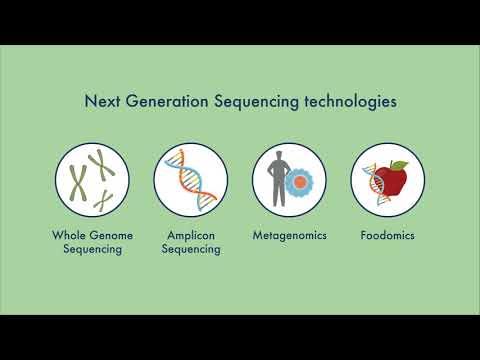 Next Generation Sequencing technologies

Whole Genome Sequencing

Amplicon Sequencing

Metagenomics

Foodomics